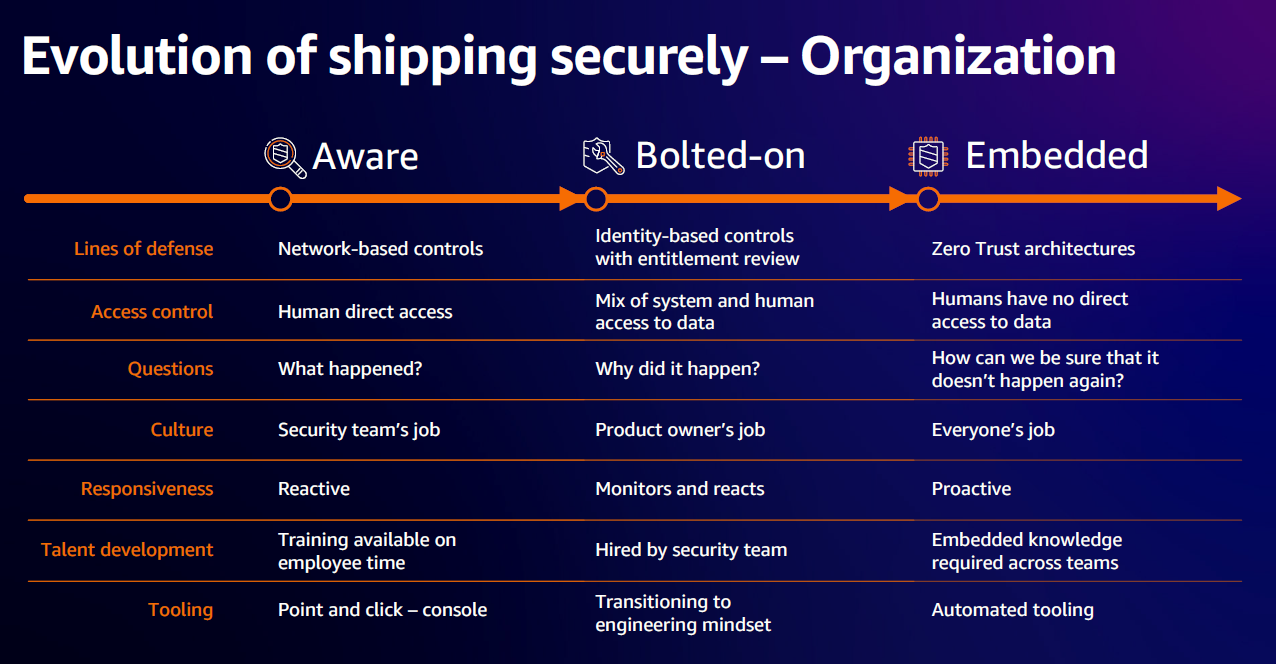 Evolution of shipping securely – Organization

| | Aware | Bolted-on | Embedded |
|---|---|---|---|
| Lines of defense | Network-based controls | Identity-based controls with entitlement review | Zero Trust architectures |
| Access control | Human direct access | Mix of system and human access to data | Humans have no direct access to data |
| Questions | What happened? | Why did it happen? | How can we be sure that it doesn't happen again? |
| Culture | Security team's job | Product owner's job | Everyone's job |
| Responsiveness | Reactive | Monitors and reacts | Proactive |
| Talent development | Training available on employee time | Hired by security team | Embedded knowledge required across teams |
| Tooling | Point and click – console | Transitioning to engineering mindset | Automated tooling |